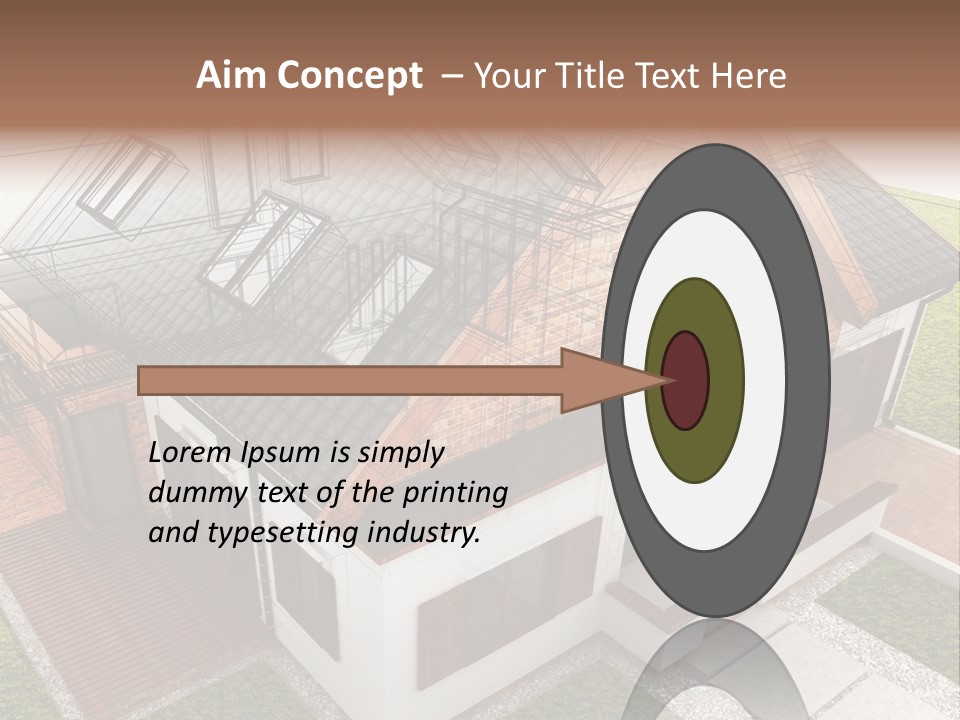 Aim Concept – Your Title Text Here

Lorem Ipsum is simply dummy text of the printing and typesetting industry.